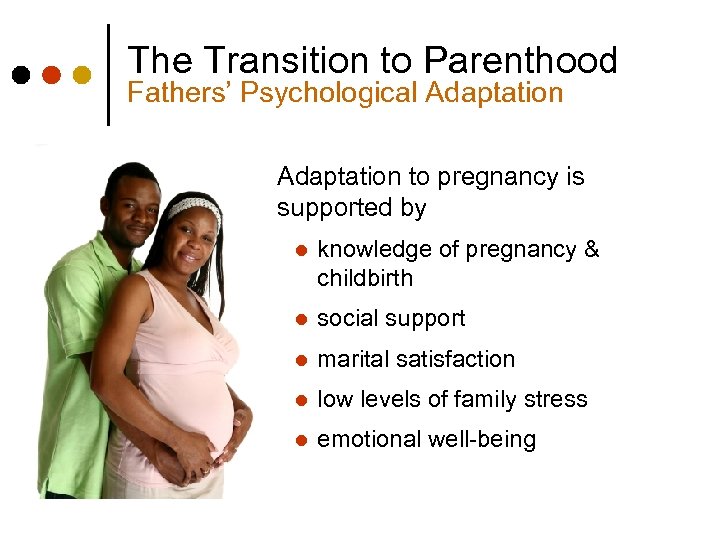 The Transition to Parenthood
Fathers' Psychological Adaptation

Adaptation to pregnancy is supported by

- knowledge of pregnancy & childbirth
- social support
- marital satisfaction
- low levels of family stress
- emotional well-being